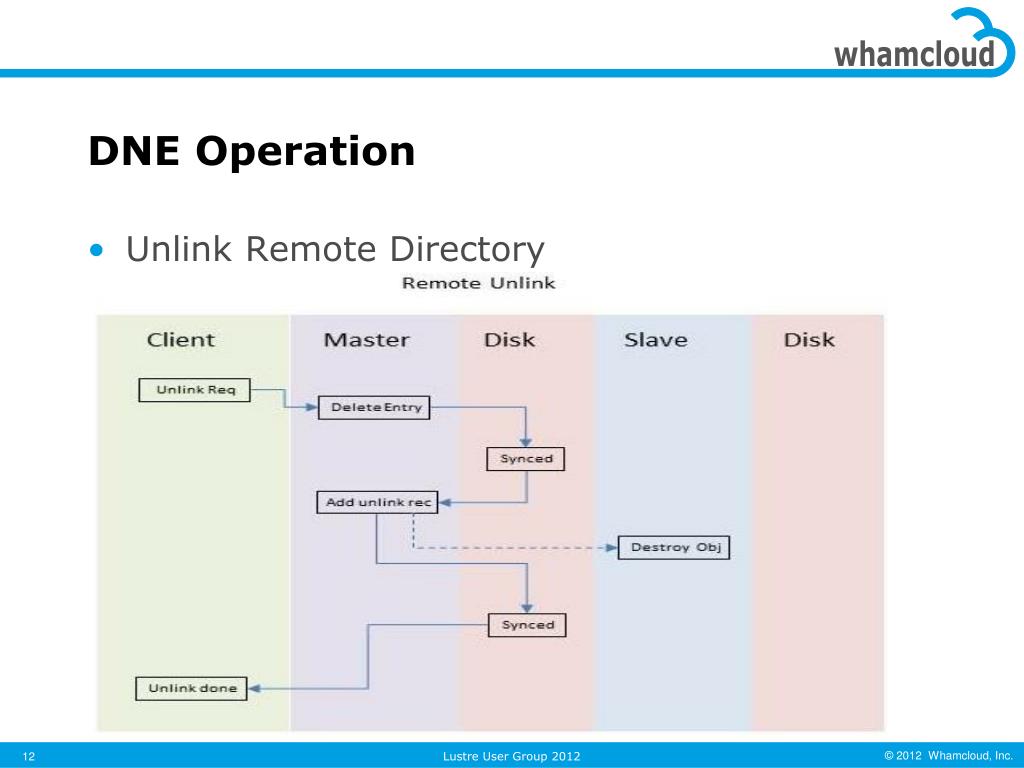 whamcloud

DNE Operation

• Unlink Remote Directory

Remote Unlink

Client

Master

Disk

Slave

Disk

Unlink Req

Delete Entry

Synced

Add unlink rec

Destroy Obj

Synced

Unlink done

12

Lustre User Group 2012

© 2012 Whamcloud, Inc.